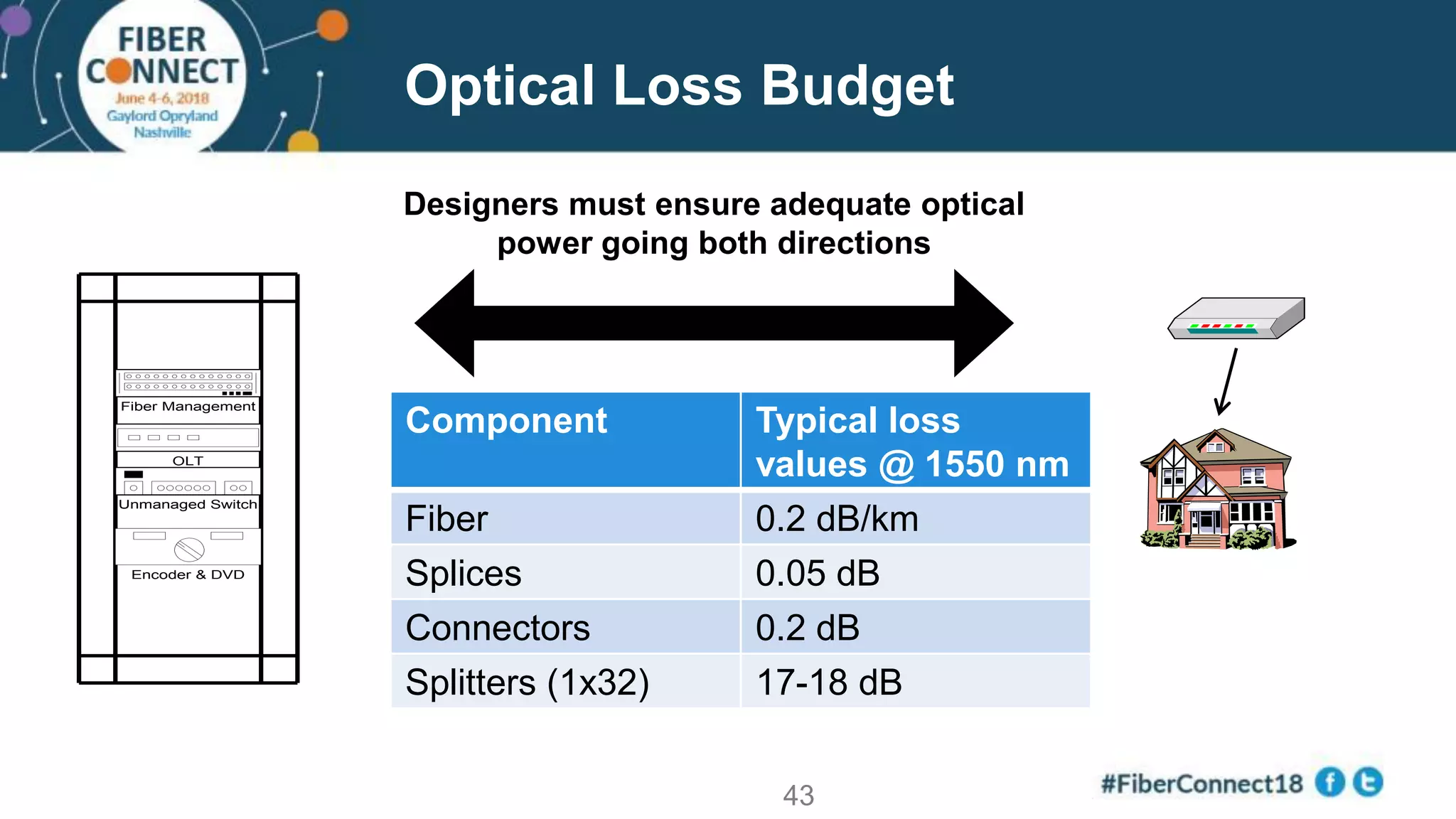 FIBER CONNECT
June 4-6, 2018
Gaylord Opryland
Nashville

Optical Loss Budget

Designers must ensure adequate optical power going both directions

Fiber Management
OLT
Unmanaged Switch
Encoder & DVD

| Component | Typical loss values @ 1550 nm |
|---|---|
| Fiber | 0.2 dB/km |
| Splices | 0.05 dB |
| Connectors | 0.2 dB |
| Splitters (1x32) | 17-18 dB |

43

#FiberConnect18